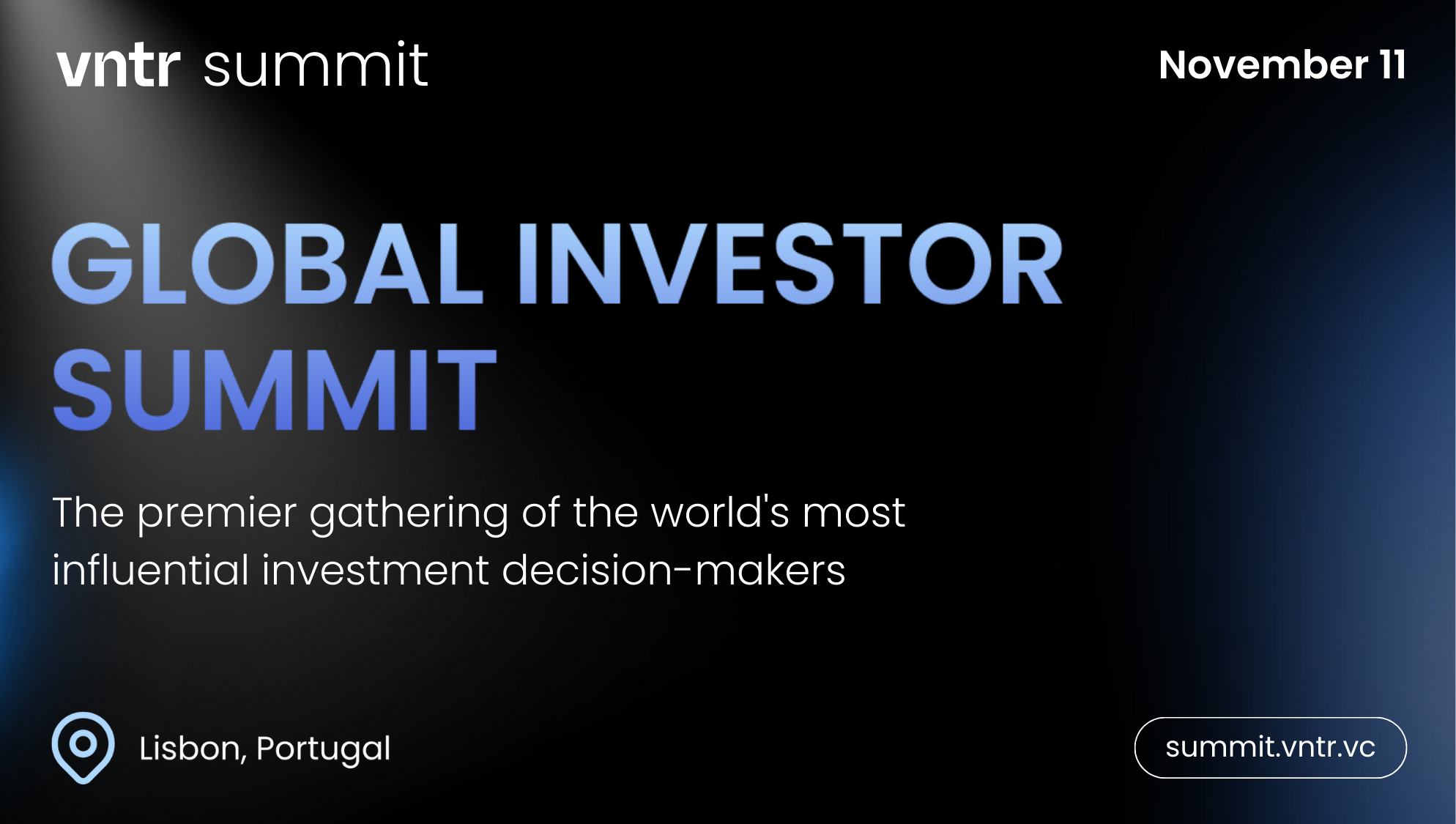 vntr summit

November 11

GLOBAL INVESTOR SUMMIT

The premier gathering of the world's most influential investment decision-makers

Lisbon, Portugal

summit.vntr.vc